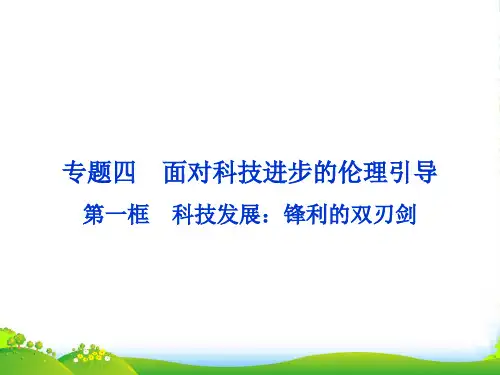 专题四　面对科技进步的伦理引导

第一框　科技发展：锋利的双刃剑